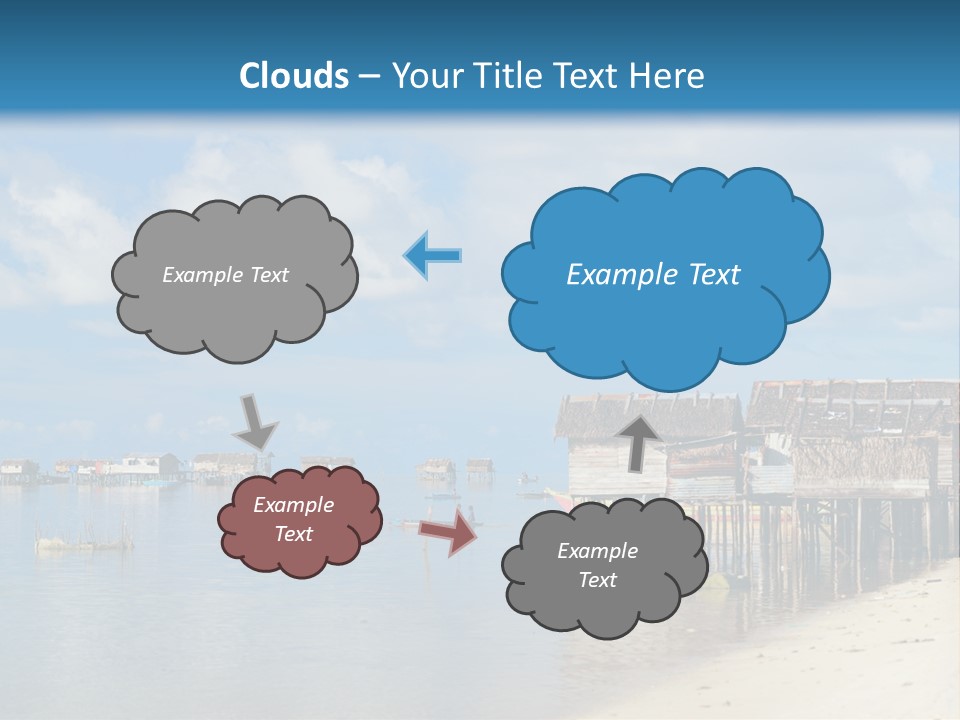 Clouds – Your Title Text Here

Example Text

Example Text

Example Text

Example Text